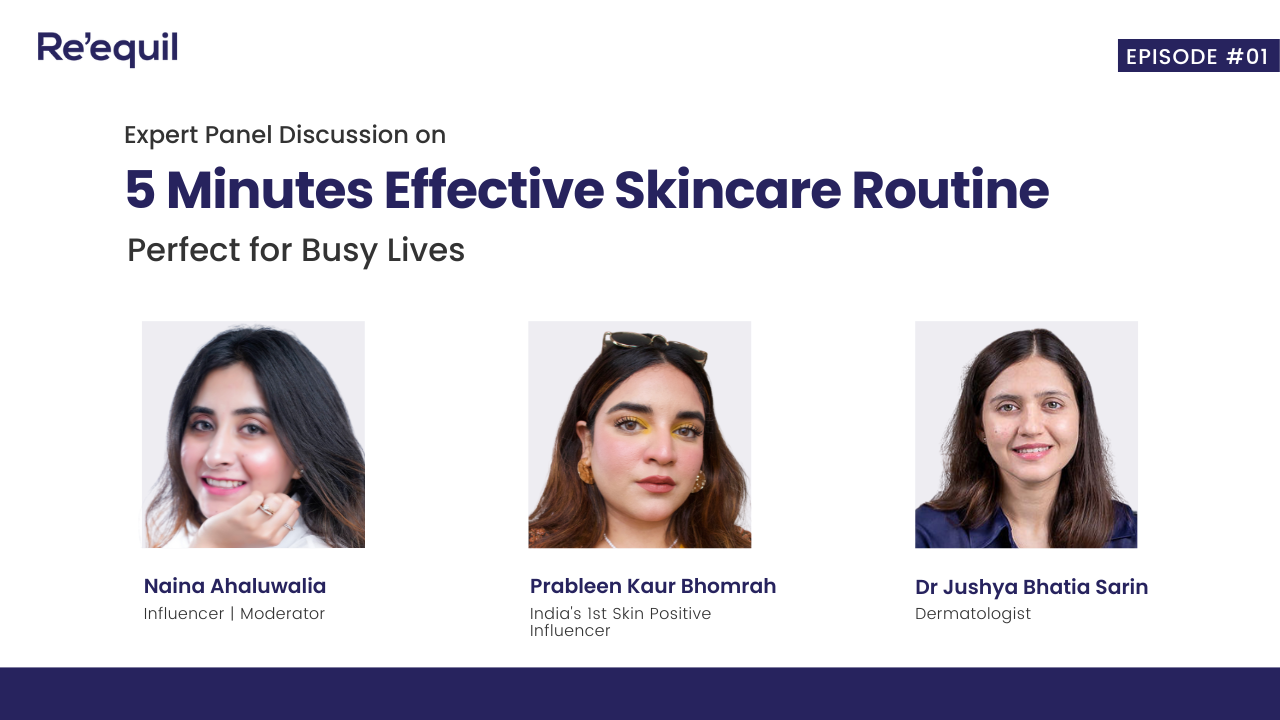 Re'equil

EPISODE #01

Expert Panel Discussion on

5 Minutes Effective Skincare Routine

Perfect for Busy Lives

Naina Ahaluwalia
Influencer | Moderator

Prableen Kaur Bhomrah
India's 1st Skin Positive Influencer

Dr Jushya Bhatia Sarin
Dermatologist